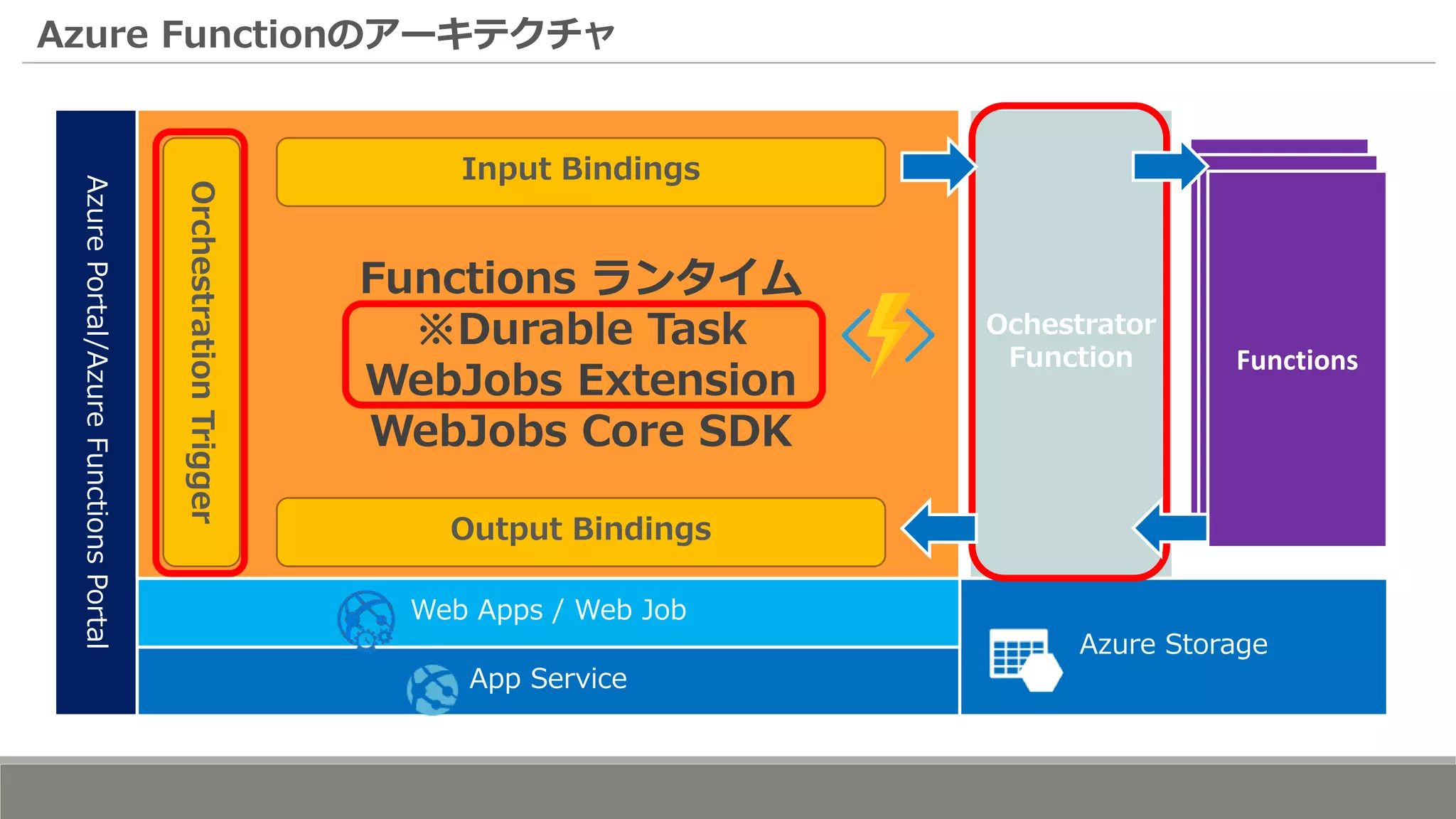 Azure Functionのアーキテクチャ

Azure Portal/Azure Functions Portal

Orchestration Trigger

Input Bindings

Functions ランタイム
※Durable Task
WebJobs Extension
WebJobs Core SDK

Output Bindings

Ochestrator Function

Functions

Web Apps / Web Job

App Service

Azure Storage